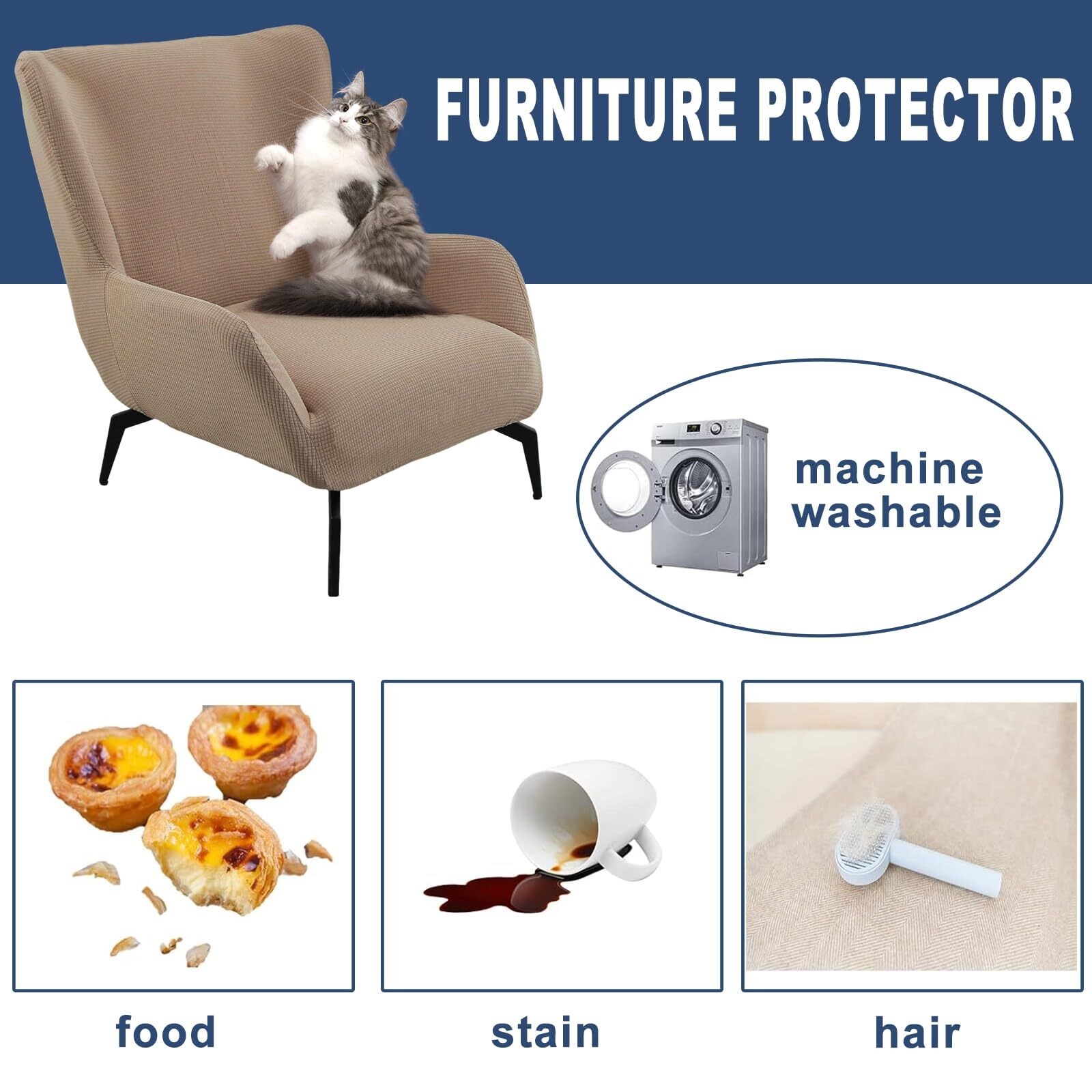 FURNITURE PROTECTOR

machine washable

food

stain

hair